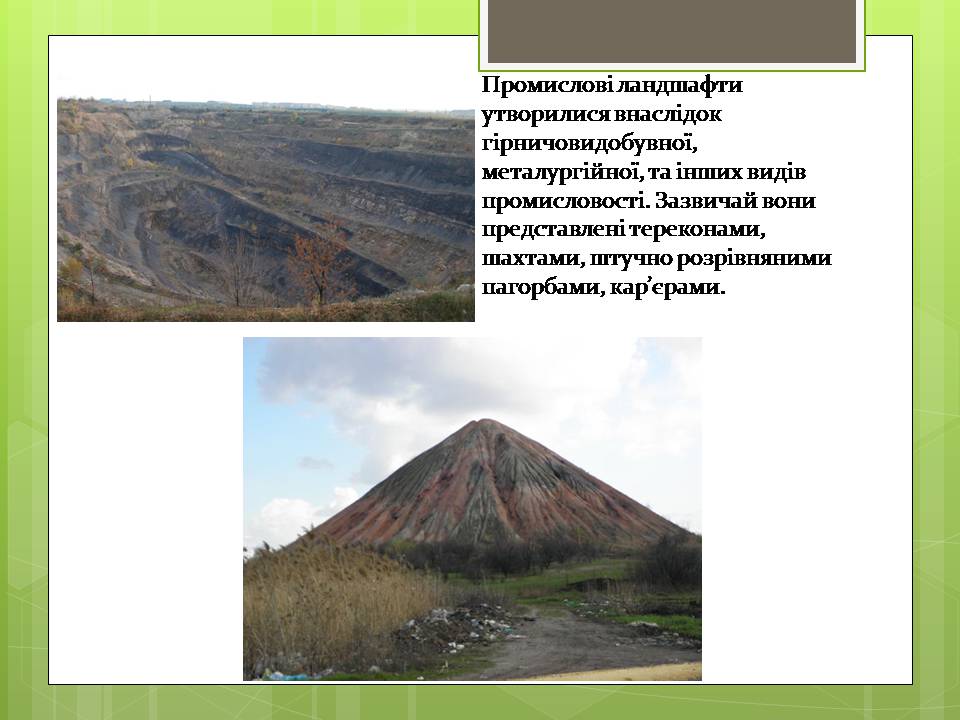 Промислові ландшафти утворилися внаслідок гірничовидобувної, металургійної, та інших видів промисловості. Зазвичай вони представлені тереконами, шахтами, штучно розрівняними пагорбами, кар’єрами.